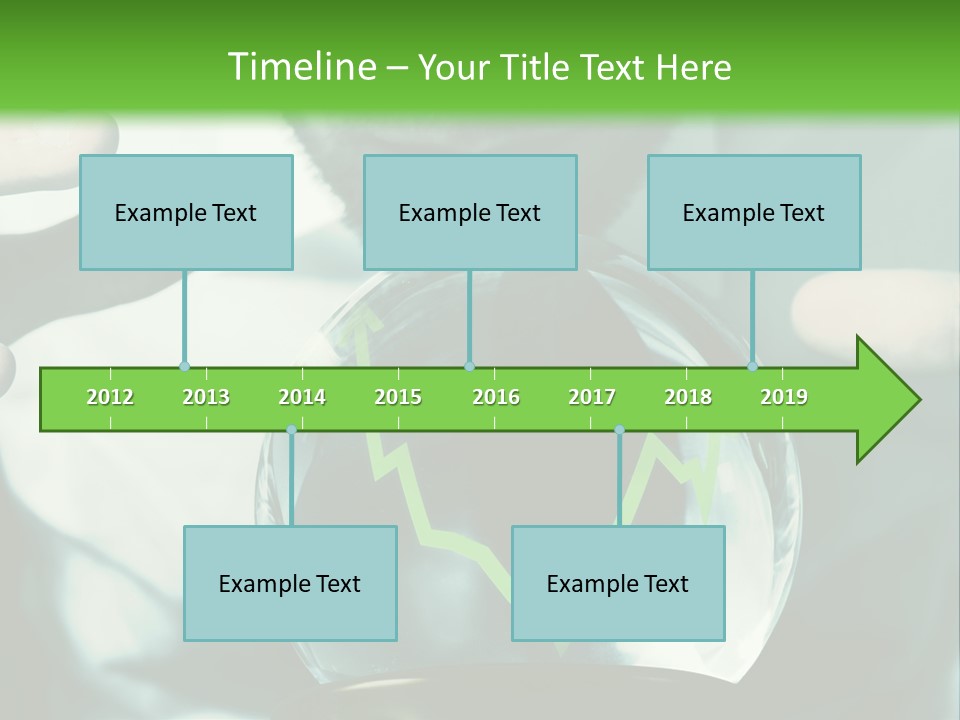 Timeline – Your Title Text Here

Example Text

Example Text

Example Text

2012 2013 2014 2015 2016 2017 2018 2019

Example Text

Example Text